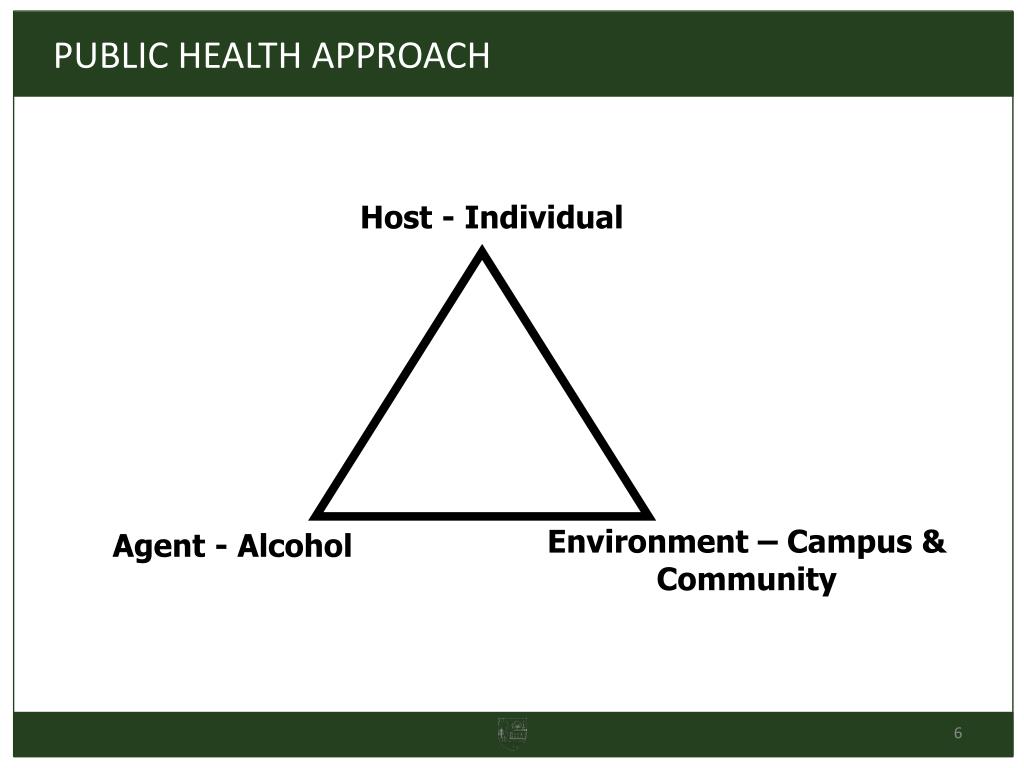 PUBLIC HEALTH APPROACH

Host - Individual

Agent - Alcohol

Environment – Campus & Community

6